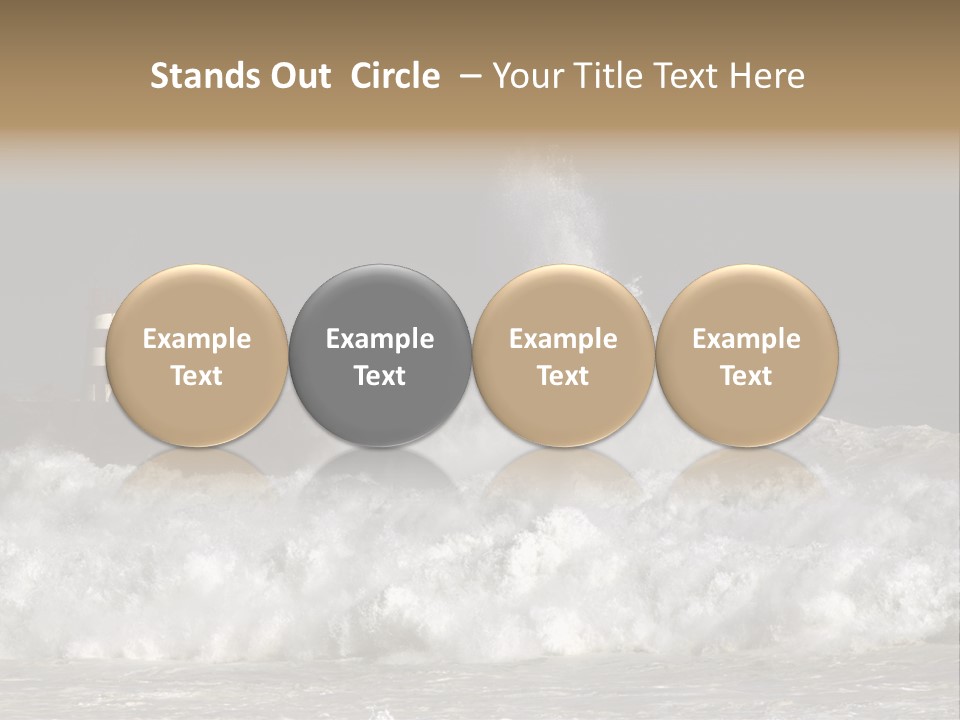 Stands Out Circle – Your Title Text Here

Example Text

Example Text

Example Text

Example Text